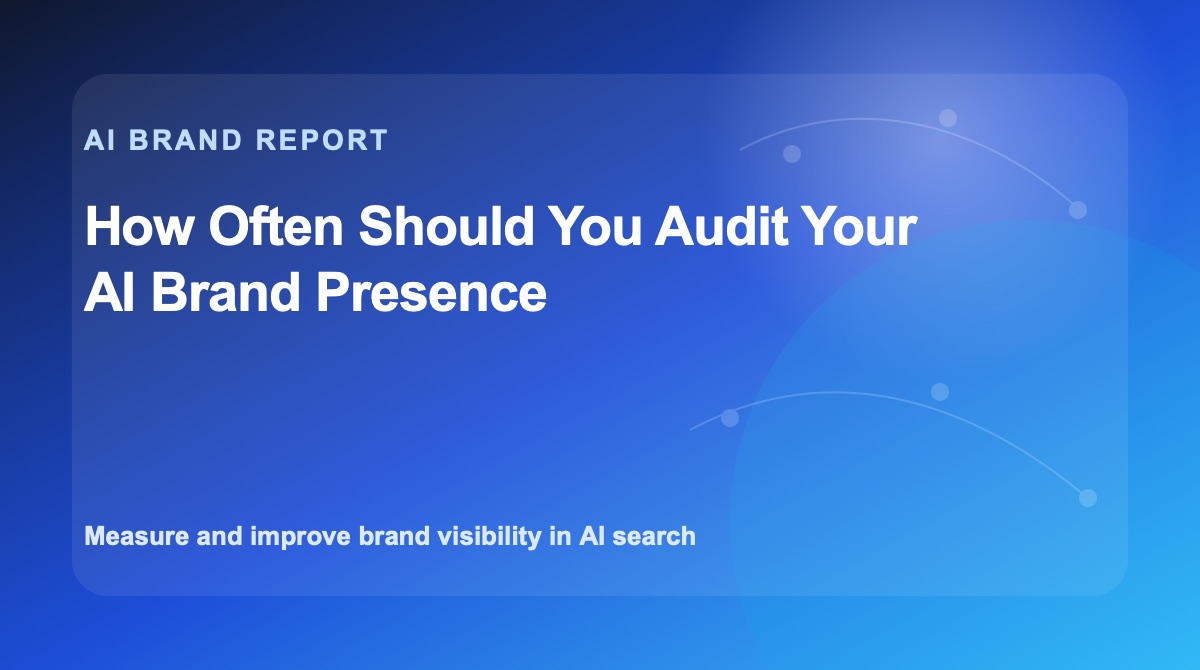 AI BRAND REPORT

How Often Should You Audit Your AI Brand Presence

Measure and improve brand visibility in AI search